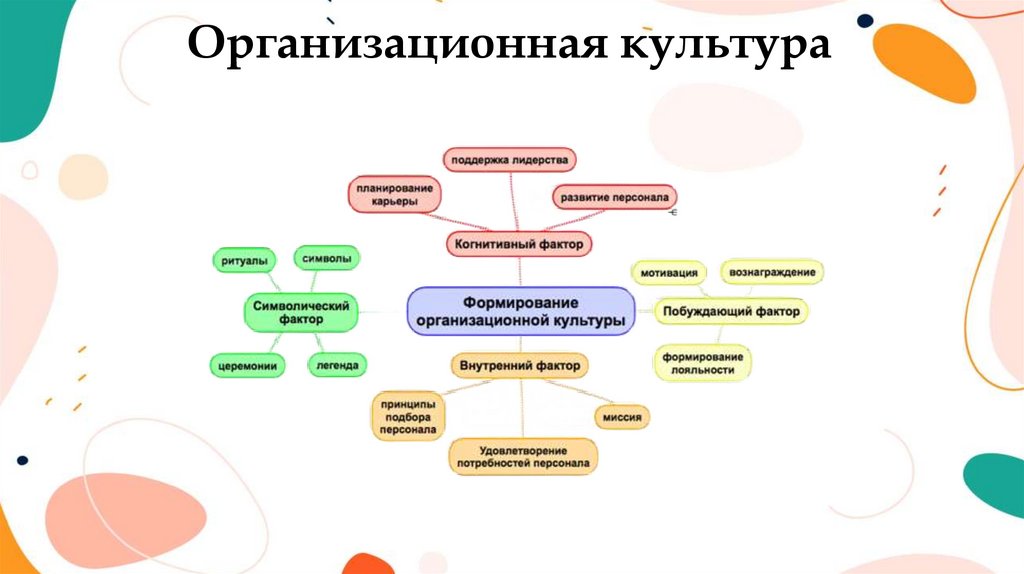 Организационная культура

поддержка лидерства

планирование карьеры

развитие персонала

Когнитивный фактор

ритуалы

символы

Символический фактор

церемонии

легенда

Формирование организационной культуры

мотивация

вознаграждение

Побуждающий фактор

формирование лояльности

Внутренний фактор

принципы подбора персонала

миссия

Удовлетворение потребностей персонала